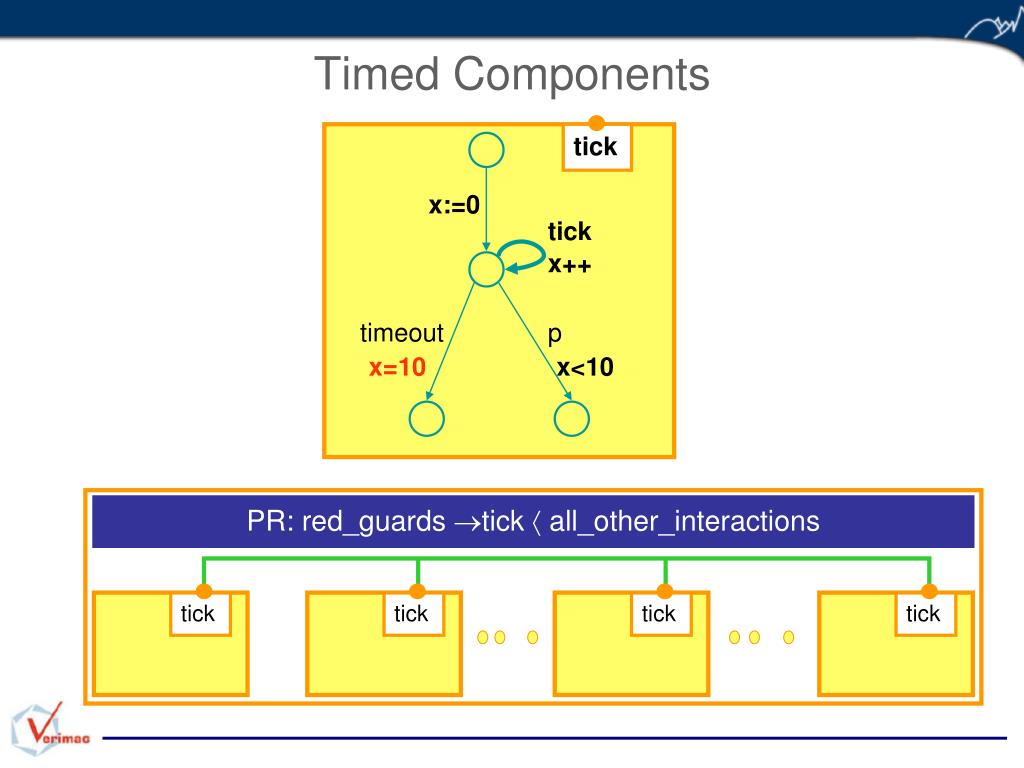 Timed Components

tick

x:=0

tick
x++

timeout
x=10

p
x<10

PR: red_guards $\rightarrow$tick $\langle$ all_other_interactions

tick

tick

tick

tick

Verimag